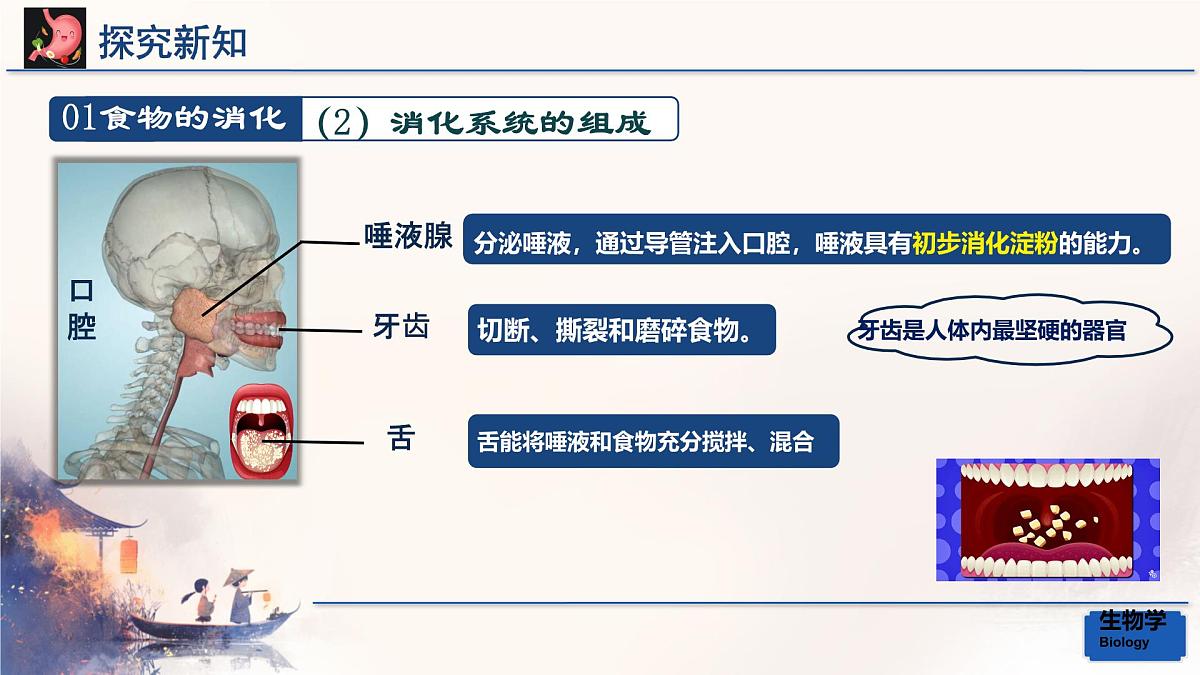 探究新知

01食物的消化 （2）消化系统的组成

口腔

唾液腺 分泌唾液，通过导管注入口腔，唾液具有初步消化淀粉的能力。

牙齿 切断、撕裂和磨碎食物。

牙齿是人体内最坚硬的器官

舌 舌能将唾液和食物充分搅拌、混合

生物学
Biology